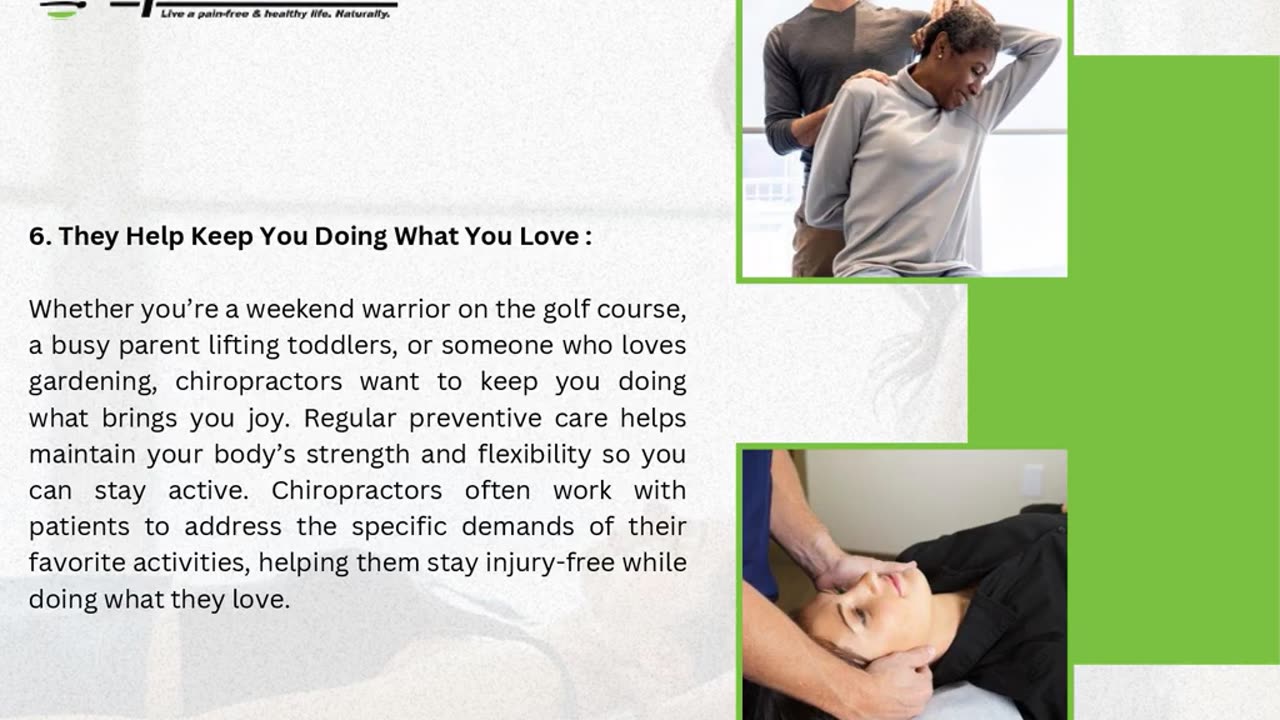 Live a pain-free & healthy life. Naturally.

6. They Help Keep You Doing What You Love :

Whether you're a weekend warrior on the golf course, a busy parent lifting toddlers, or someone who loves gardening, chiropractors want to keep you doing what brings you joy. Regular preventive care helps maintain your body's strength and flexibility so you can stay active. Chiropractors often work with patients to address the specific demands of their favorite activities, helping them stay injury-free while doing what they love.